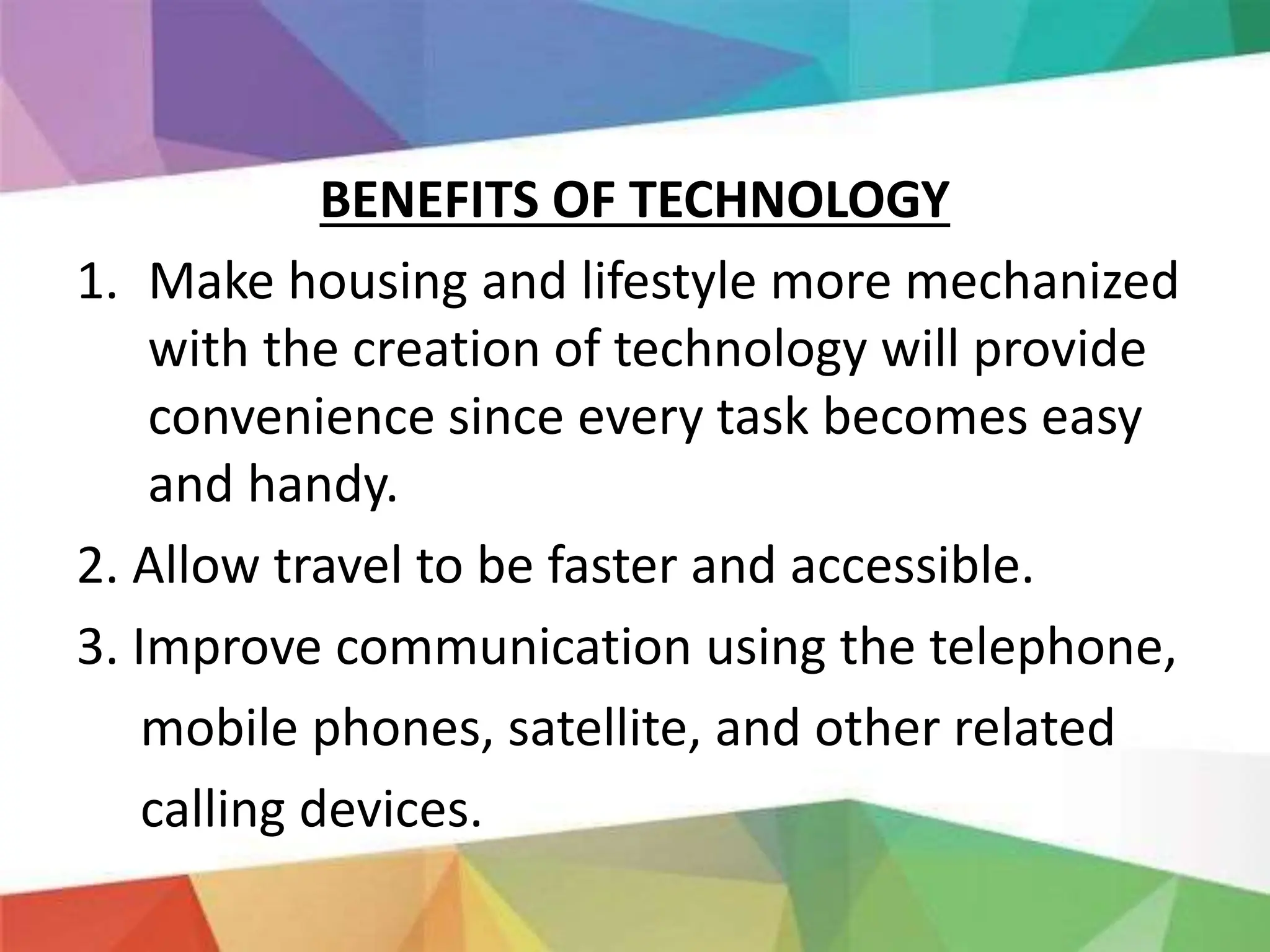 BENEFITS OF TECHNOLOGY

1. Make housing and lifestyle more mechanized with the creation of technology will provide convenience since every task becomes easy and handy.

2. Allow travel to be faster and accessible.

3. Improve communication using the telephone, mobile phones, satellite, and other related calling devices.